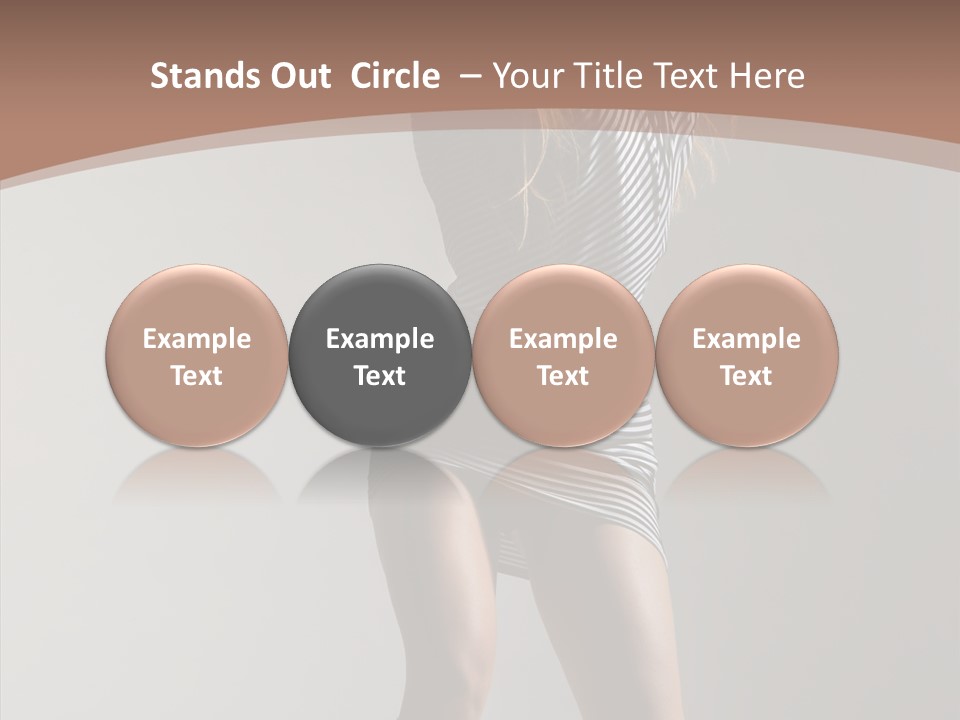 Stands Out Circle – Your Title Text Here

Example Text

Example Text

Example Text

Example Text